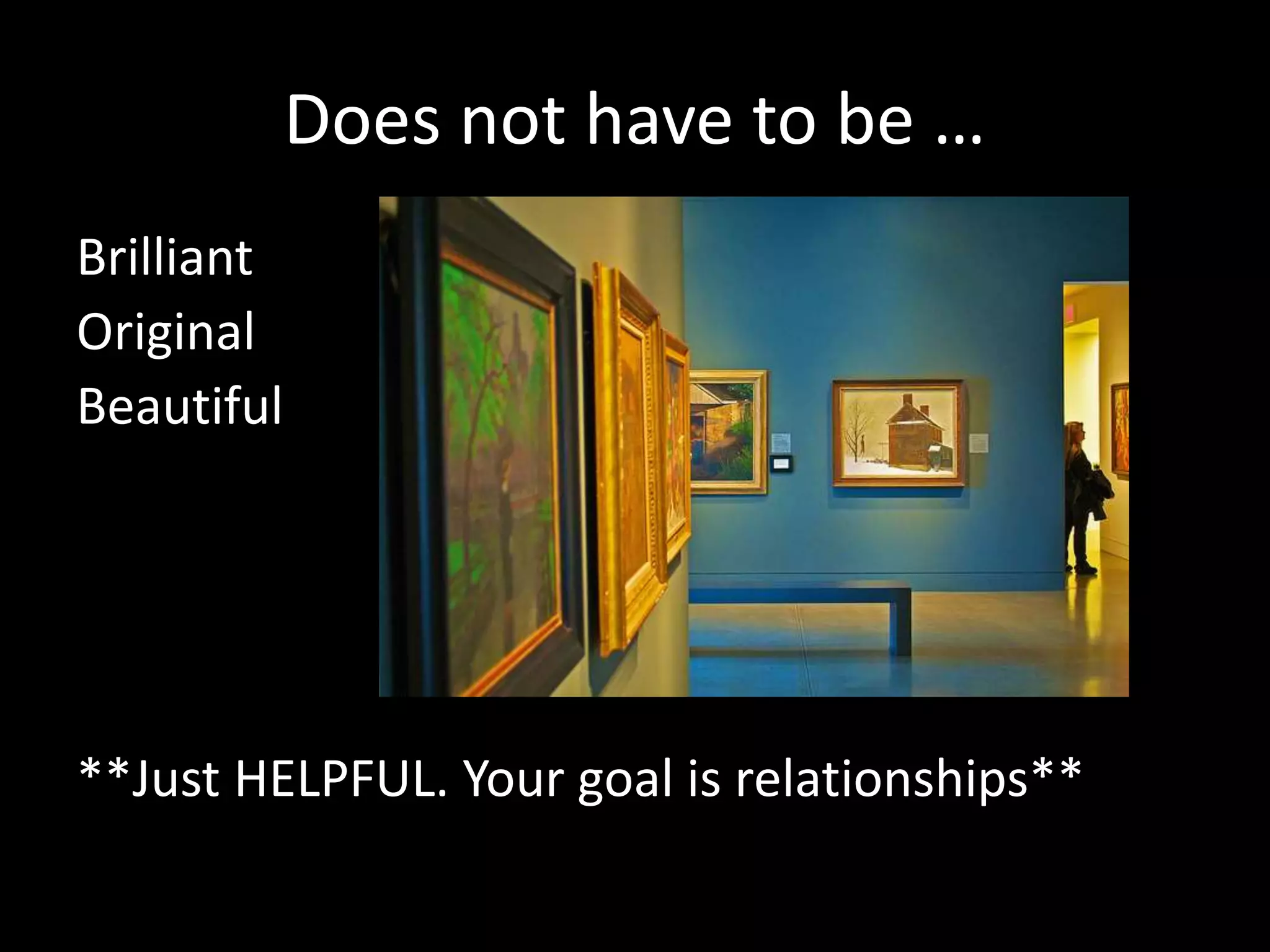 Does not have to be …

Brilliant
Original
Beautiful

**Just HELPFUL. Your goal is relationships**